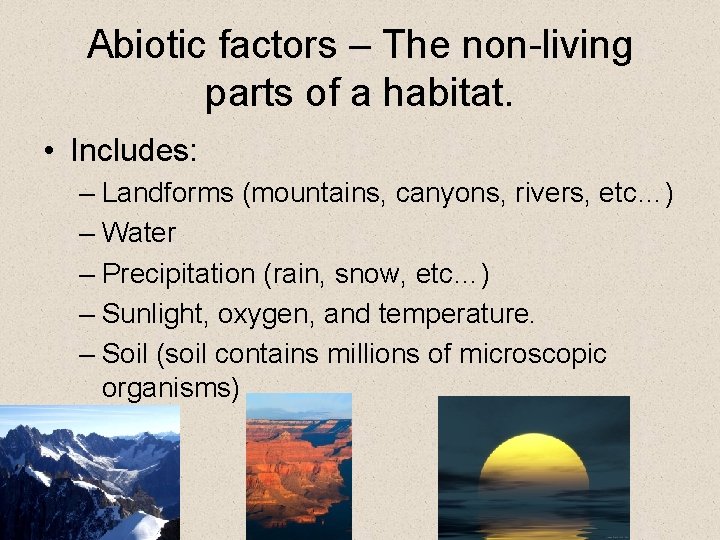 Abiotic factors – The non-living parts of a habitat.

• Includes:
– Landforms (mountains, canyons, rivers, etc…)
– Water
– Precipitation (rain, snow, etc…)
– Sunlight, oxygen, and temperature.
– Soil (soil contains millions of microscopic organisms)